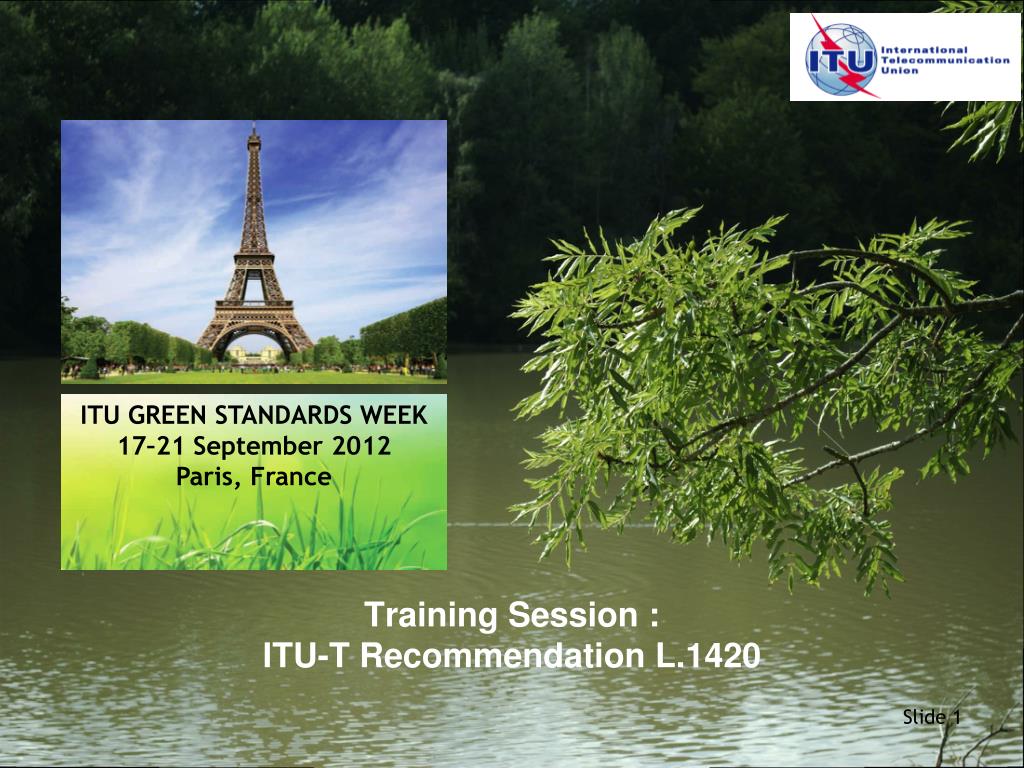 ITU
International Telecommunication Union

ITU GREEN STANDARDS WEEK
17-21 September 2012
Paris, France

Training Session :
ITU-T Recommendation L.1420

Slide 1